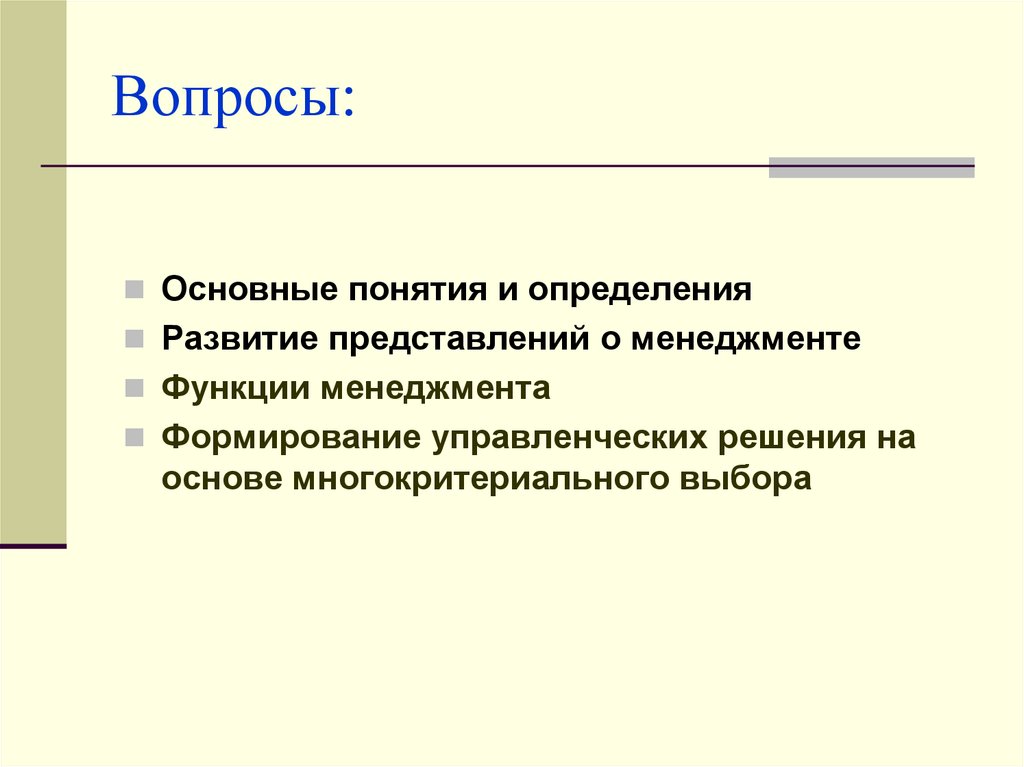 Вопросы:

- Основные понятия и определения
- Развитие представлений о менеджменте
- Функции менеджмента
- Формирование управленческих решения на основе многокритериального выбора